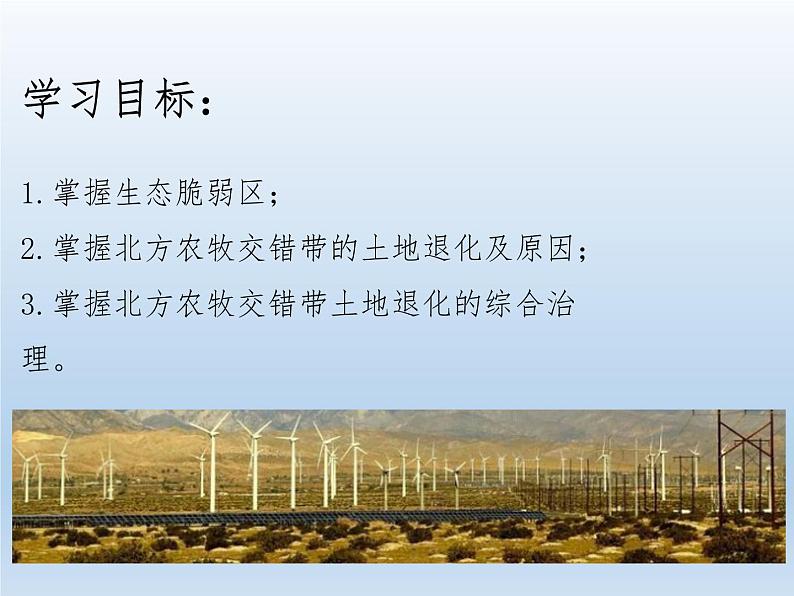 学习目标：

1.掌握生态脆弱区；

2.掌握北方农牧交错带的土地退化及原因；

3.掌握北方农牧交错带土地退化的综合治理。